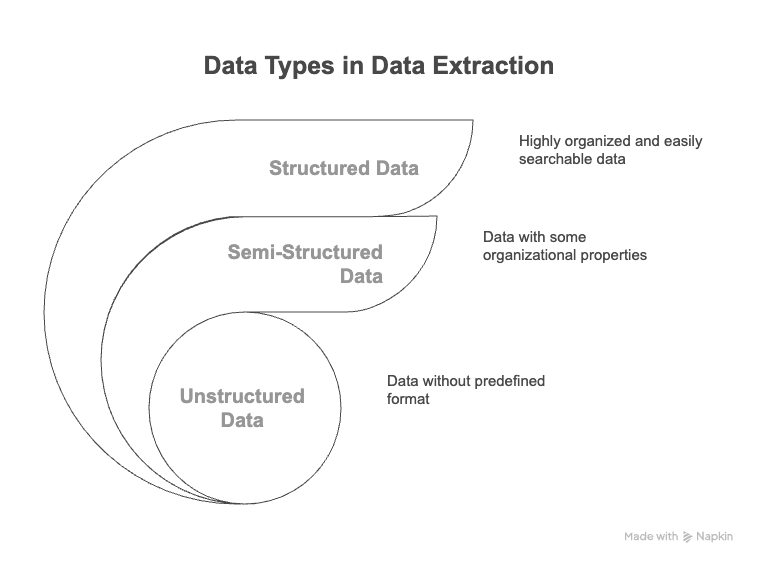 Data Types in Data Extraction

Structured Data

Highly organized and easily searchable data

Semi-Structured Data

Data with some organizational properties

Unstructured Data

Data without predefined format

Made with Napkin